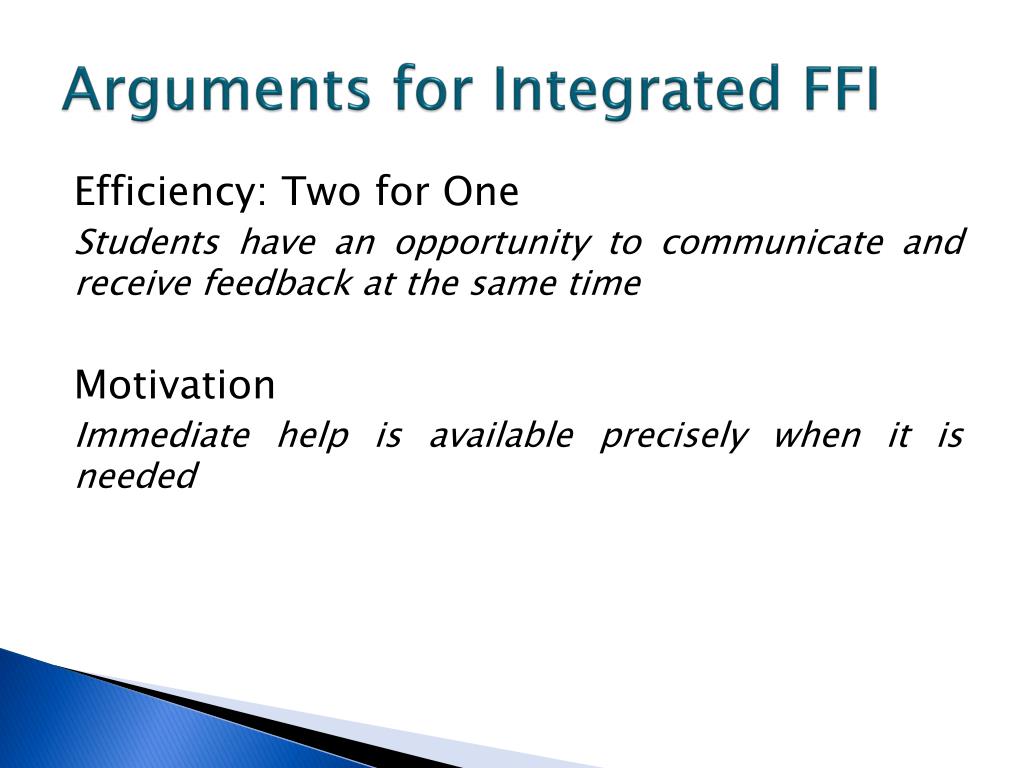 Arguments for Integrated FFI

Efficiency: Two for One

Students have an opportunity to communicate and receive feedback at the same time

Motivation

Immediate help is available precisely when it is needed